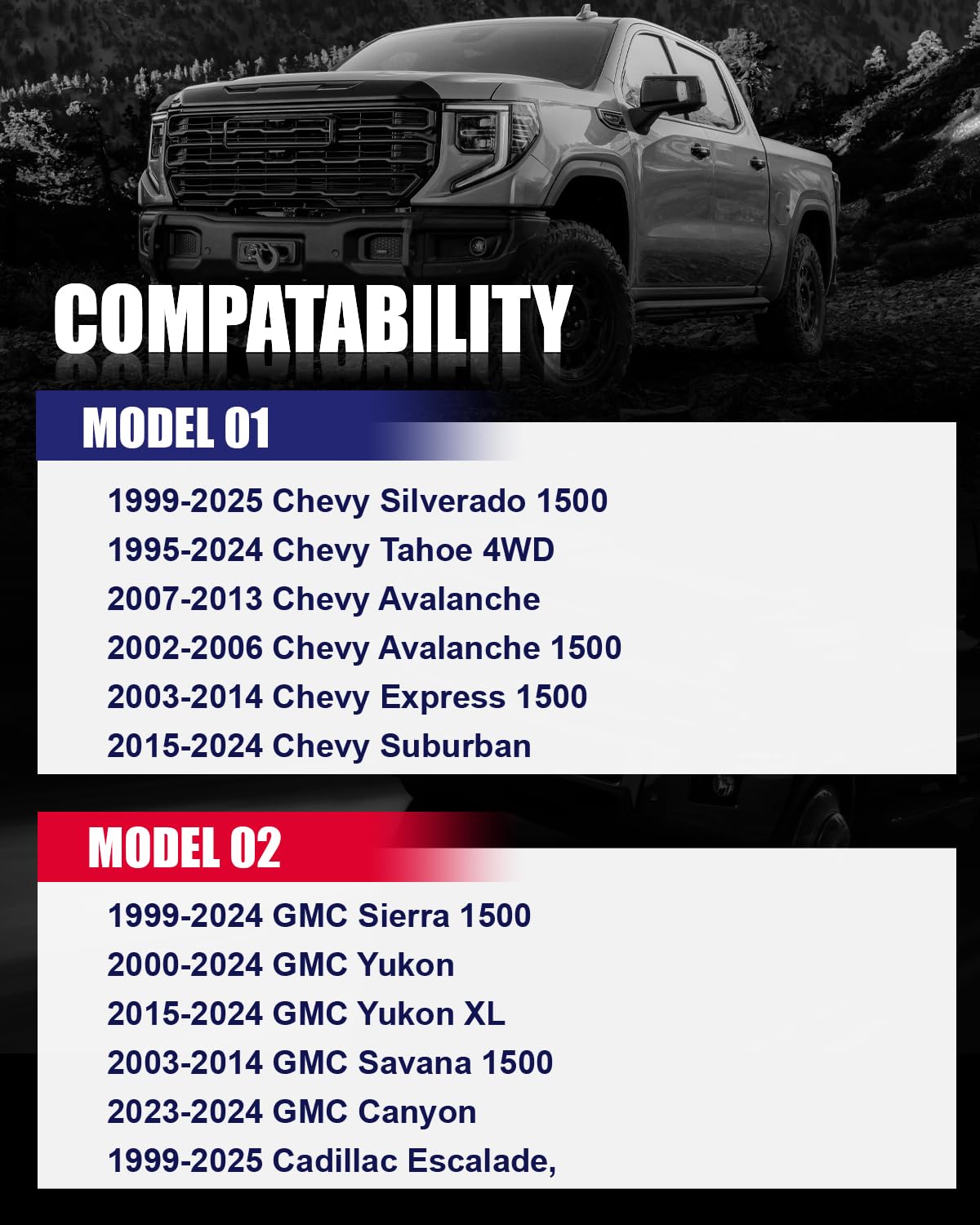 COMPATABILITY

MODEL 01

1999-2025 Chevy Silverado 1500
1995-2024 Chevy Tahoe 4WD
2007-2013 Chevy Avalanche
2002-2006 Chevy Avalanche 1500
2003-2014 Chevy Express 1500
2015-2024 Chevy Suburban

MODEL 02

1999-2024 GMC Sierra 1500
2000-2024 GMC Yukon
2015-2024 GMC Yukon XL
2003-2014 GMC Savana 1500
2023-2024 GMC Canyon
1999-2025 Cadillac Escalade,